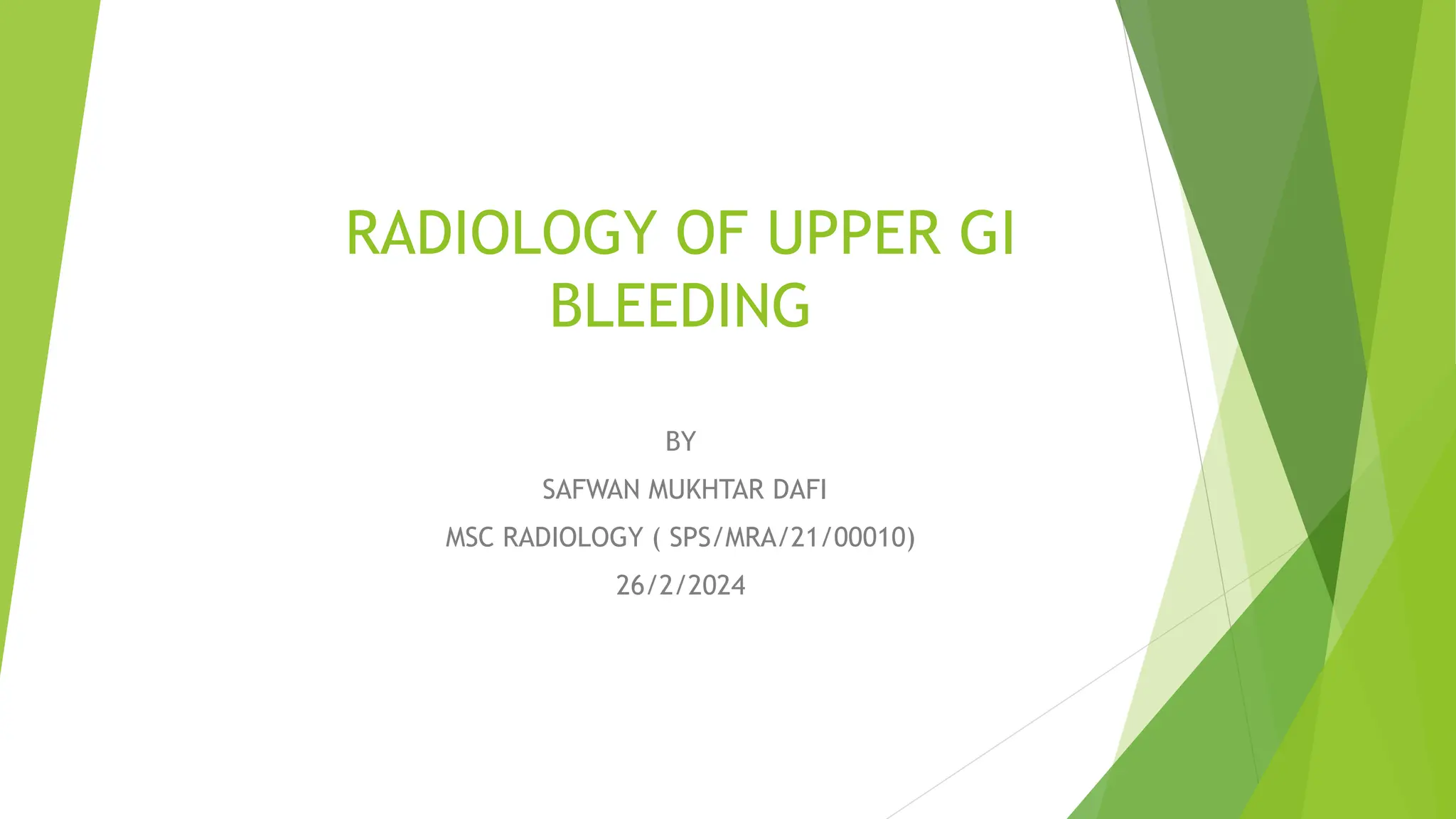 RADIOLOGY OF UPPER GI BLEEDING

BY

SAFWAN MUKHTAR DAFI

MSC RADIOLOGY ( SPS/MRA/21/00010)

26/2/2024